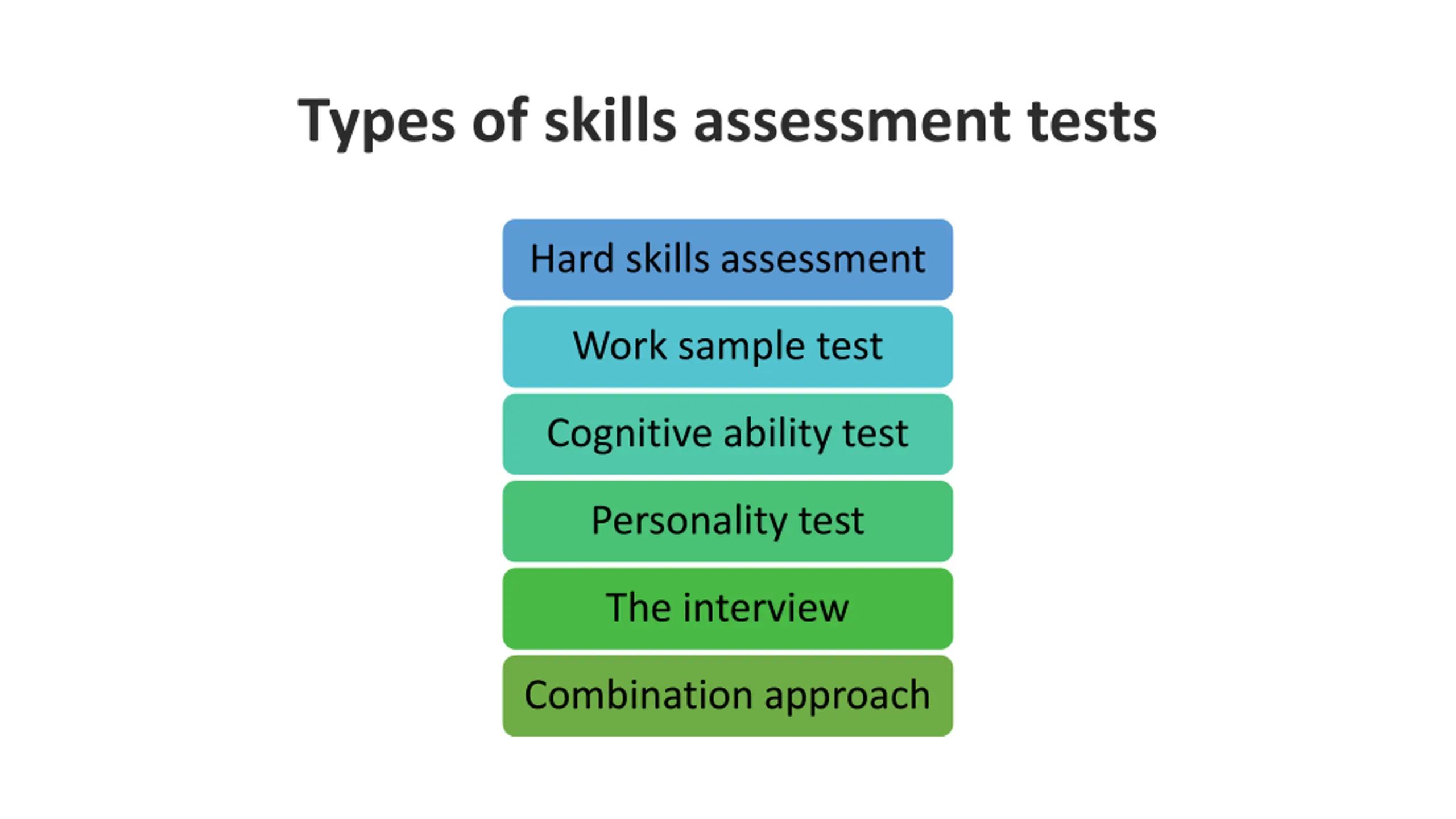 Types of skills assessment tests

Hard skills assessment

Work sample test

Cognitive ability test

Personality test

The interview

Combination approach